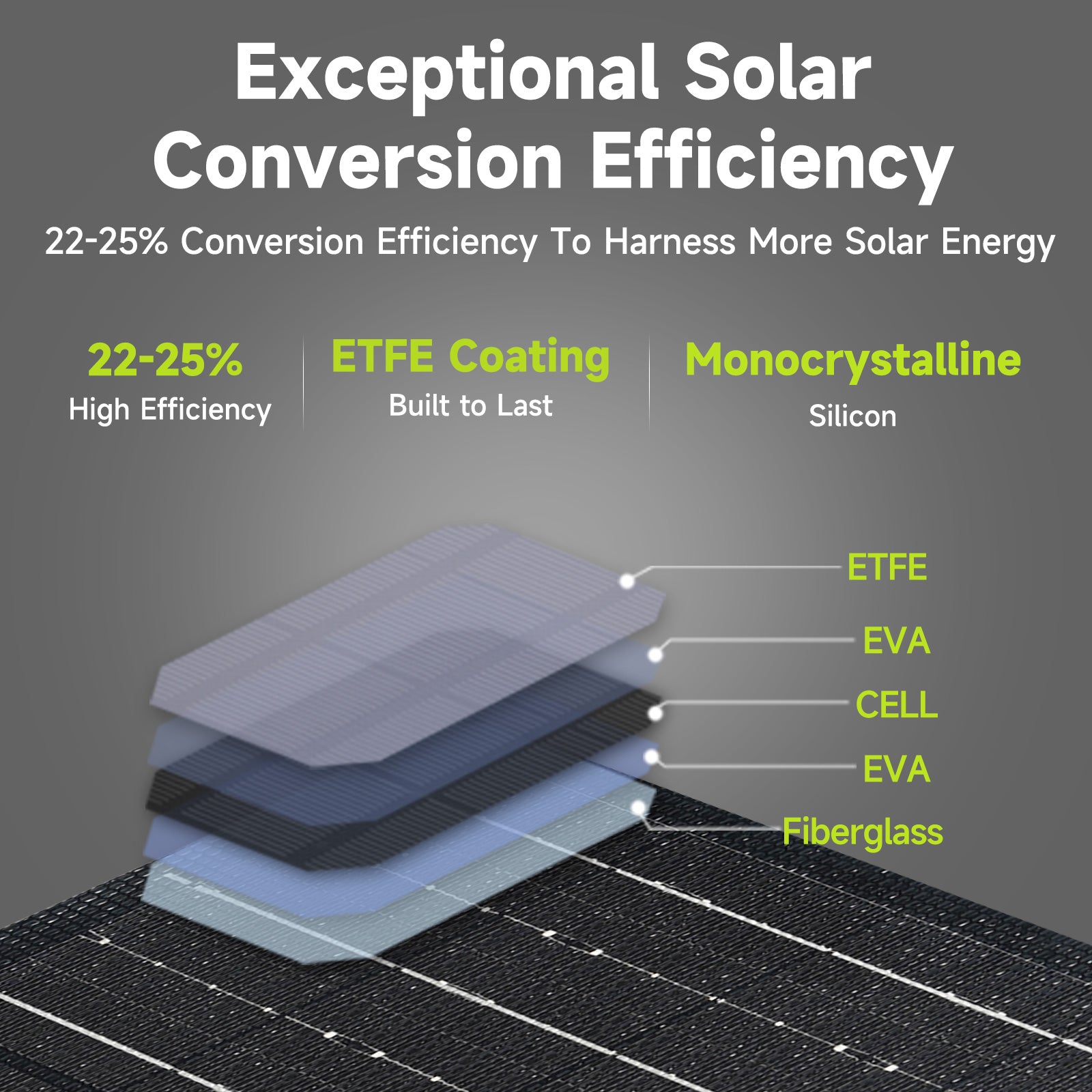 Exceptional Solar Conversion Efficiency

22-25% Conversion Efficiency To Harness More Solar Energy

22-25%
High Efficiency

ETFE Coating
Built to Last

Monocrystalline
Silicon

ETFE

EVA

CELL

EVA

Fiberglass